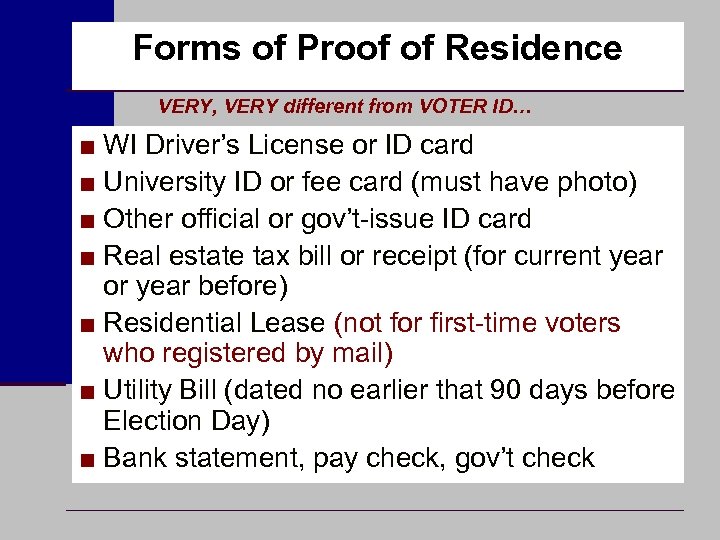 Forms of Proof of Residence

VERY, VERY different from VOTER ID…

■ WI Driver's License or ID card
■ University ID or fee card (must have photo)
■ Other official or gov't-issue ID card
■ Real estate tax bill or receipt (for current year or year before)
■ Residential Lease (not for first-time voters who registered by mail)
■ Utility Bill (dated no earlier that 90 days before Election Day)
■ Bank statement, pay check, gov't check